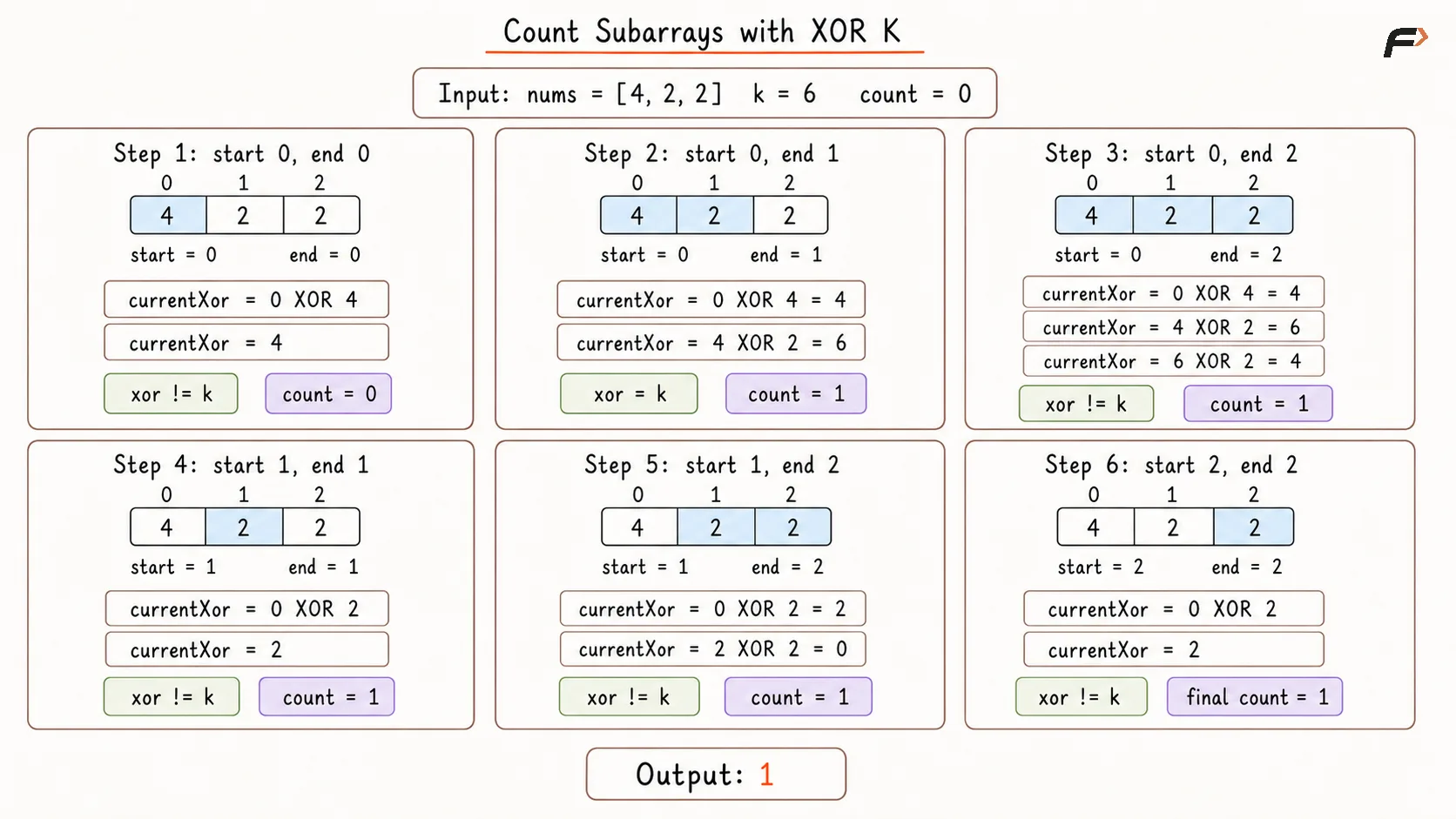 Count Subarrays with XOR K

Input: nums = [4, 2, 2] k = 6 count = 0

Step 1: start 0, end 0

| 0 | 1 | 2 |
|---|---|---|
| 4 | 2 | 2 |

start = 0 end = 0

currentXor = 0 XOR 4

currentXor = 4

xor != k

count = 0

Step 2: start 0, end 1

| 0 | 1 | 2 |
|---|---|---|
| 4 | 2 | 2 |

start = 0 end = 1

currentXor = 0 XOR 4 = 4

currentXor = 4 XOR 2 = 6

xor = k

count = 1

Step 3: start 0, end 2

| 0 | 1 | 2 |
|---|---|---|
| 4 | 2 | 2 |

start = 0 end = 2

currentXor = 0 XOR 4 = 4

currentXor = 4 XOR 2 = 6

currentXor = 6 XOR 2 = 4

xor != k

count = 1

Step 4: start 1, end 1

| 0 | 1 | 2 |
|---|---|---|
| 4 | 2 | 2 |

start = 1 end = 1

currentXor = 0 XOR 2

currentXor = 2

xor != k

count = 1

Step 5: start 1, end 2

| 0 | 1 | 2 |
|---|---|---|
| 4 | 2 | 2 |

start = 1 end = 2

currentXor = 0 XOR 2 = 2

currentXor = 2 XOR 2 = 0

xor != k

count = 1

Step 6: start 2, end 2

| 0 | 1 | 2 |
|---|---|---|
| 4 | 2 | 2 |

start = 2 end = 2

currentXor = 0 XOR 2

currentXor = 2

xor != k

final count = 1

Output: 1